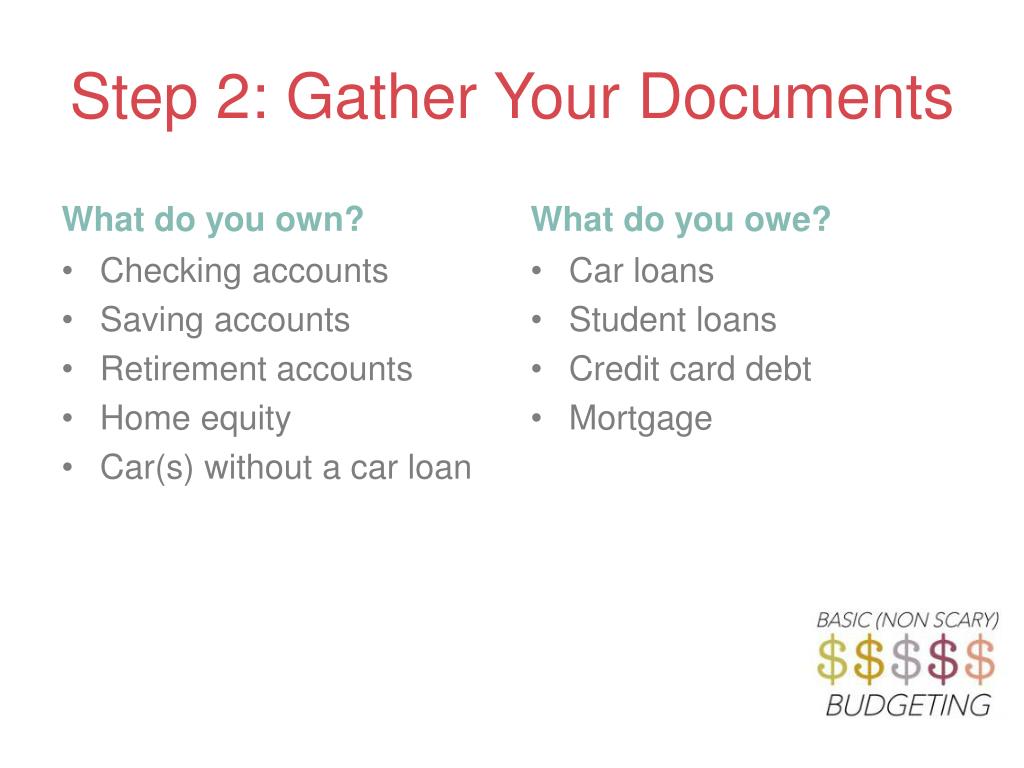 Step 2: Gather Your Documents

What do you own?
• Checking accounts
• Saving accounts
• Retirement accounts
• Home equity
• Car(s) without a car loan

What do you owe?
• Car loans
• Student loans
• Credit card debt
• Mortgage

BASIC (NON SCARY)
$$$$$
BUDGETING